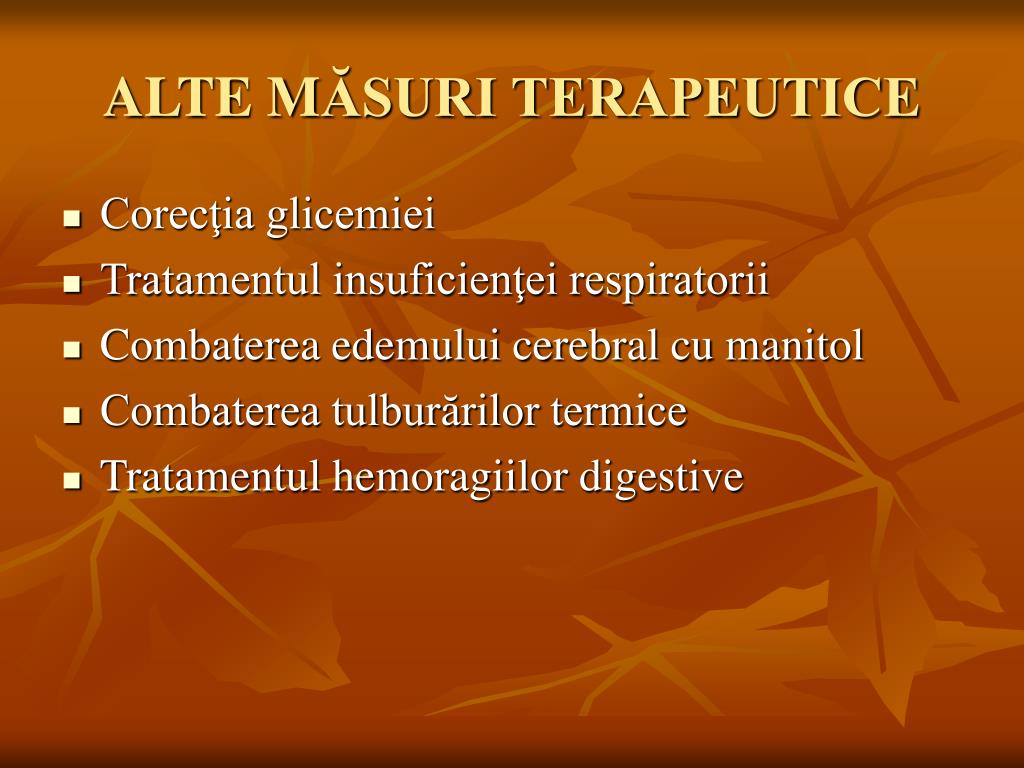 ALTE MĂSURI TERAPEUTICE

- Corecţia glicemiei
- Tratamentul insuficienţei respiratorii
- Combaterea edemului cerebral cu manitol
- Combaterea tulburărilor termice
- Tratamentul hemoragiilor digestive